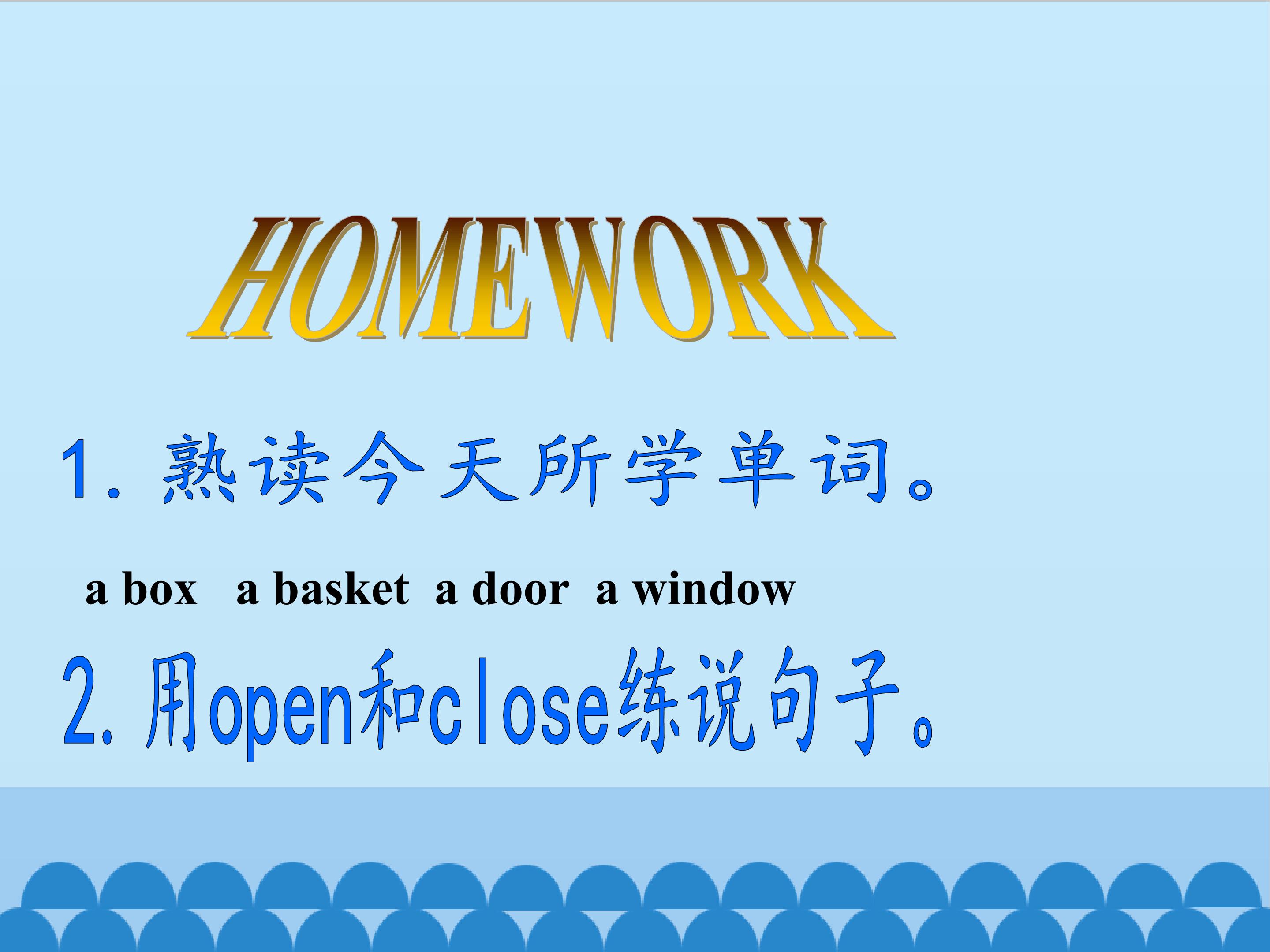 HOMEWORK

1. 熟读今天所学单词。

a box a basket a door a window

2. 用open和close练说句子。